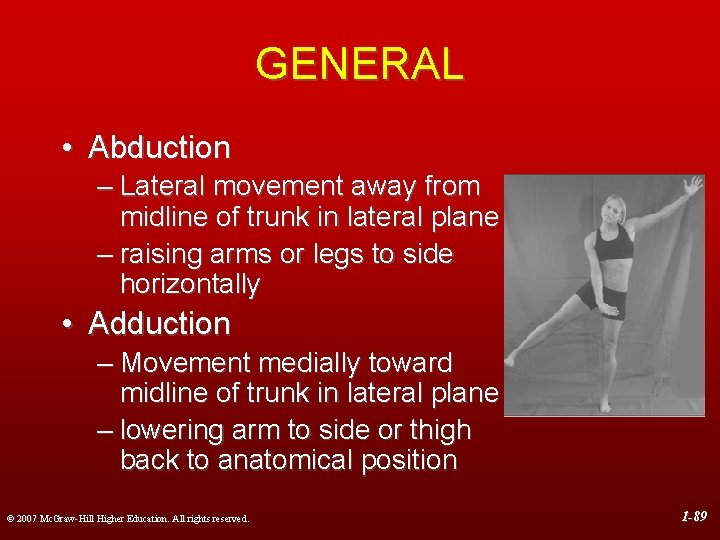 GENERAL

• Abduction
– Lateral movement away from midline of trunk in lateral plane
– raising arms or legs to side horizontally

• Adduction
– Movement medially toward midline of trunk in lateral plane
– lowering arm to side or thigh back to anatomical position

© 2007 McGraw-Hill Higher Education. All rights reserved.

1-89